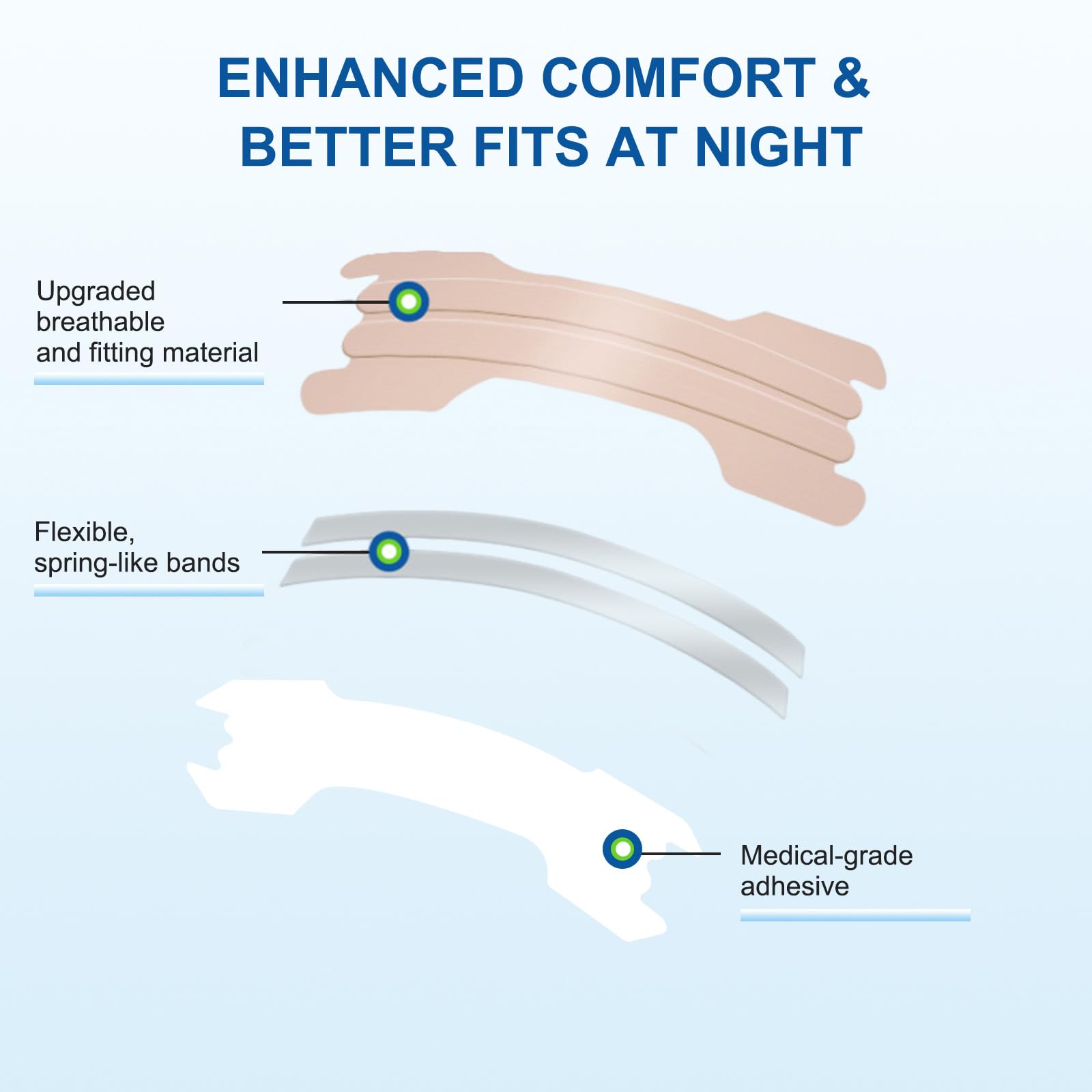 ENHANCED COMFORT & BETTER FITS AT NIGHT

Upgraded breathable and fitting material

Flexible, spring-like bands

Medical-grade adhesive